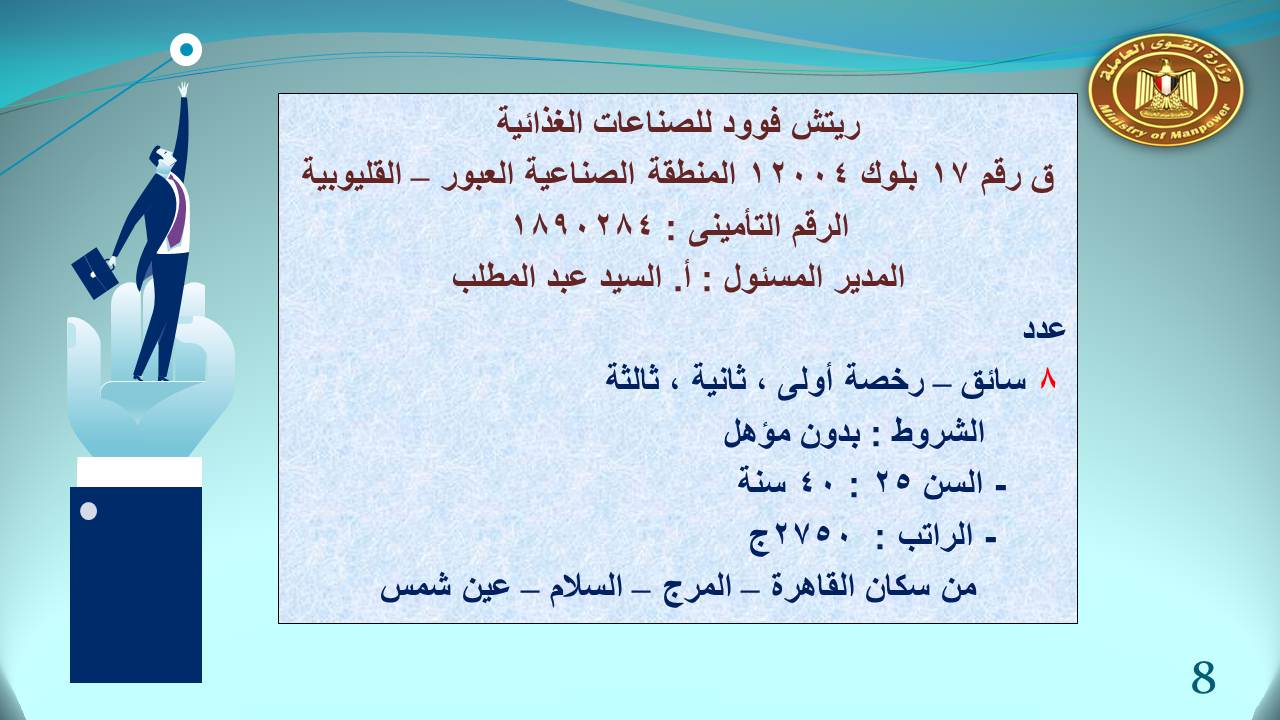 وزارة القوى العاملة
Ministry of Manpower

ريتش فوود للصناعات الغذائية
ق رقم ١٧ بلوك ١٢٠٠٤ المنطقة الصناعية العبور – القليوبية
الرقم التأمينى : ١٨٩٠٢٨٤
المدير المسئول : أ. السيد عبد المطلب

عدد
٨ سائق – رخصة أولى ، ثانية ، ثالثة
الشروط : بدون مؤهل
- السن ٢٥ : ٤٠ سنة
- الراتب : ٢٧٥٠ج
من سكان القاهرة – المرج – السلام – عين شمس

8